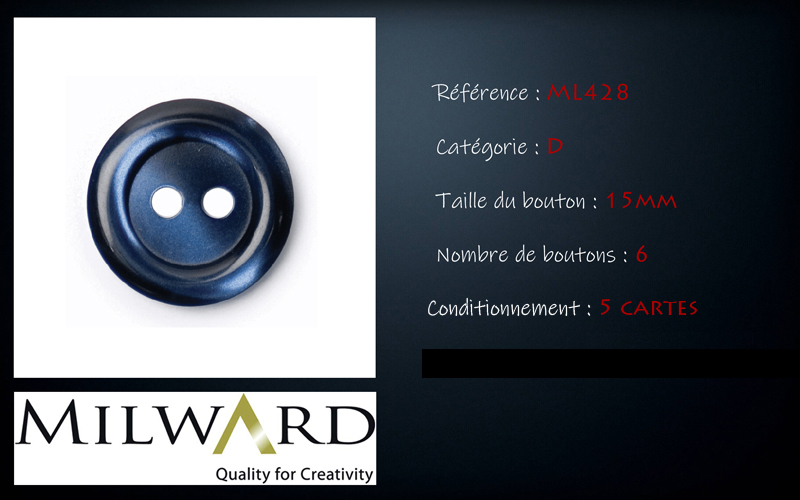 Référence : ML428

Catégorie : D

Taille du bouton : 15MM

Nombre de boutons : 6

Conditionnement : 5 CARTES

MILWARD

Quality for Creativity